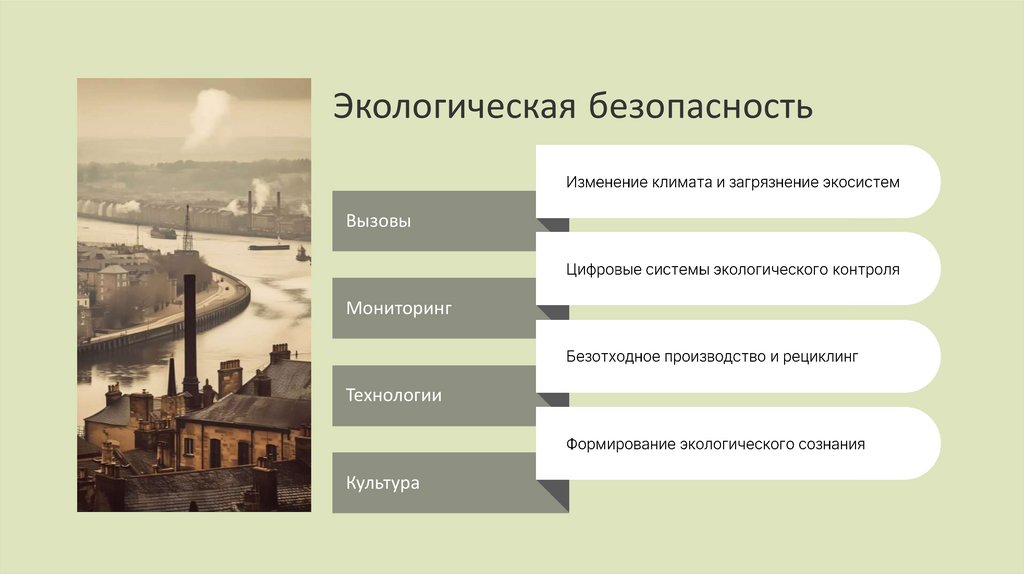 Экологическая безопасность

Вызовы

Изменение климата и загрязнение экосистем

Мониторинг

Цифровые системы экологического контроля

Технологии

Безотходное производство и рециклинг

Культура

Формирование экологического сознания